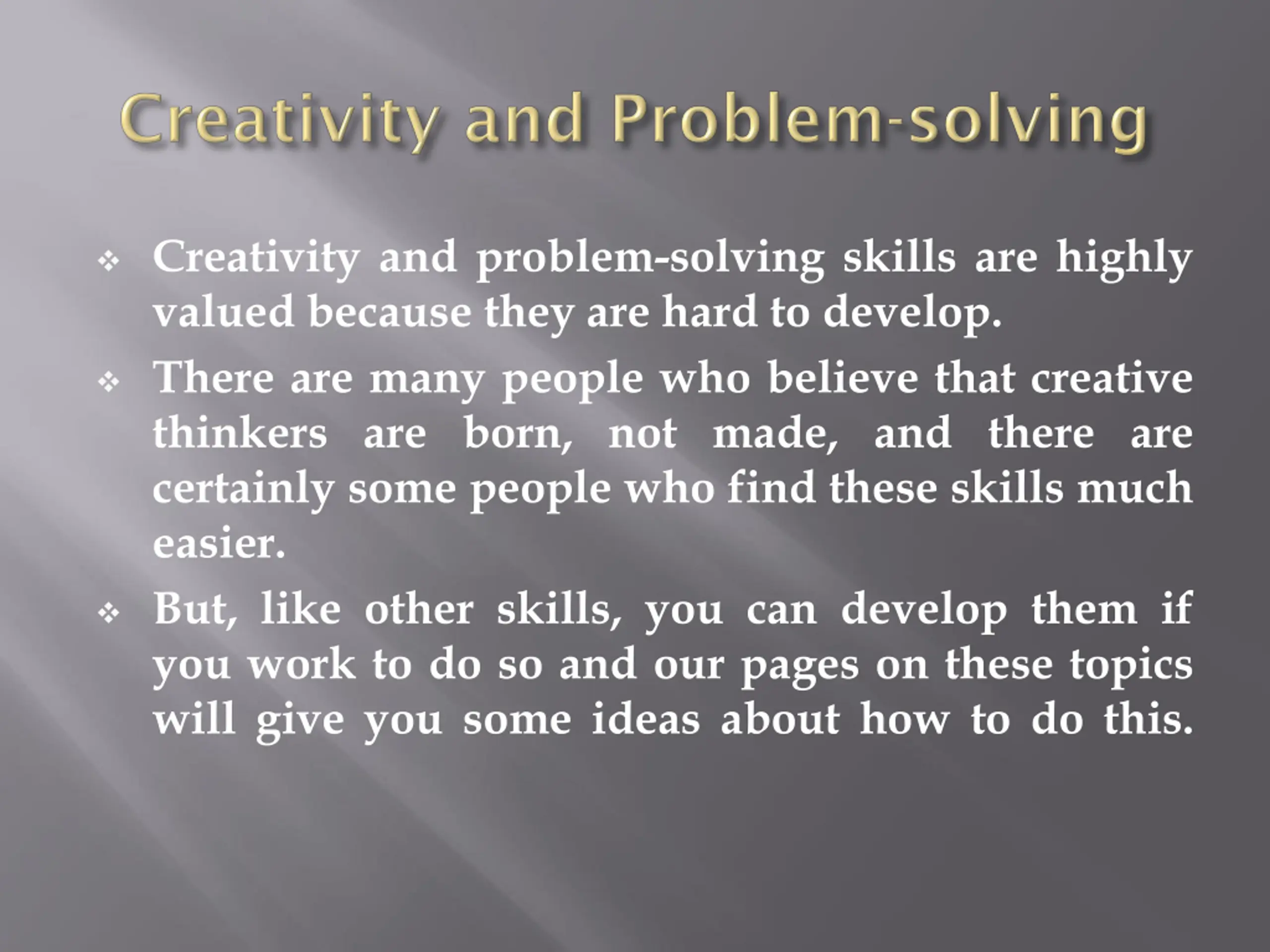 Creativity and Problem-solving

❖ Creativity and problem-solving skills are highly valued because they are hard to develop.

❖ There are many people who believe that creative thinkers are born, not made, and there are certainly some people who find these skills much easier.

❖ But, like other skills, you can develop them if you work to do so and our pages on these topics will give you some ideas about how to do this.